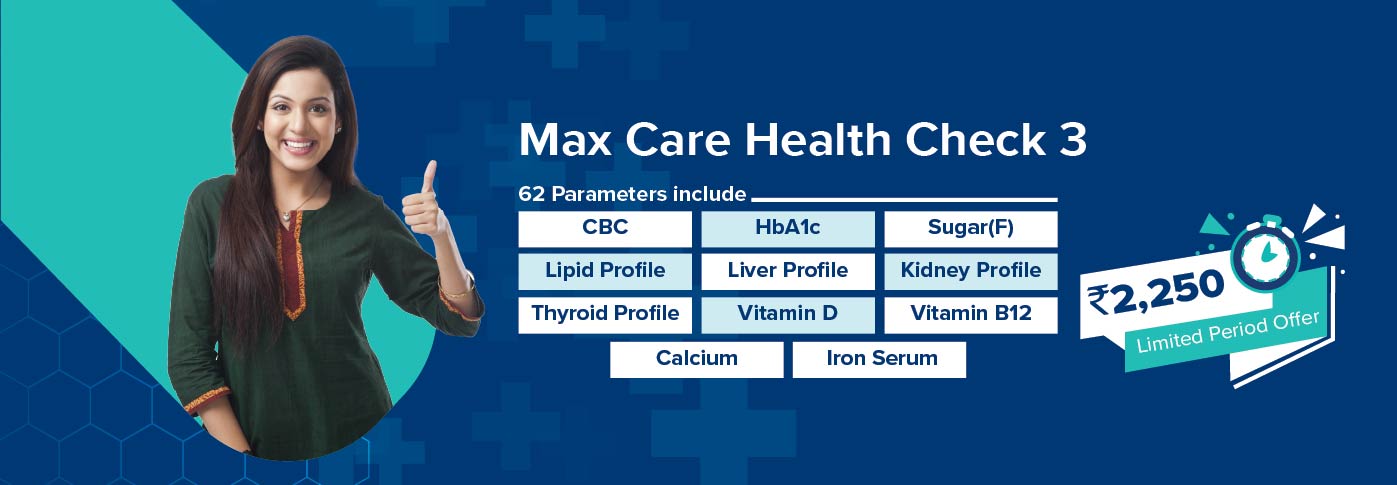 Max Care Health Check 3

62 Parameters include

CBC
HbA1c
Sugar(F)
Lipid Profile
Liver Profile
Kidney Profile
Thyroid Profile
Vitamin D
Vitamin B12
Calcium
Iron Serum

₹2,250
Limited Period Offer